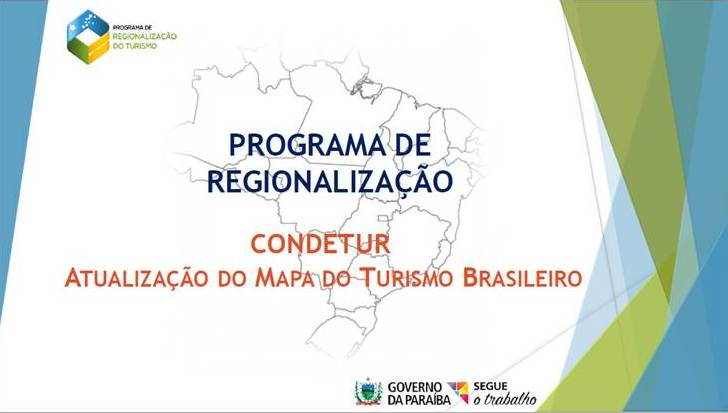 PROGRAMA DE REGIONALIZAÇÃO DO TURISMO

PROGRAMA DE REGIONALIZAÇÃO

CONDETUR
ATUALIZAÇÃO DO MAPA DO TURISMO BRASILEIRO

GOVERNO DA PARAÍBA SEGUE o trabalho